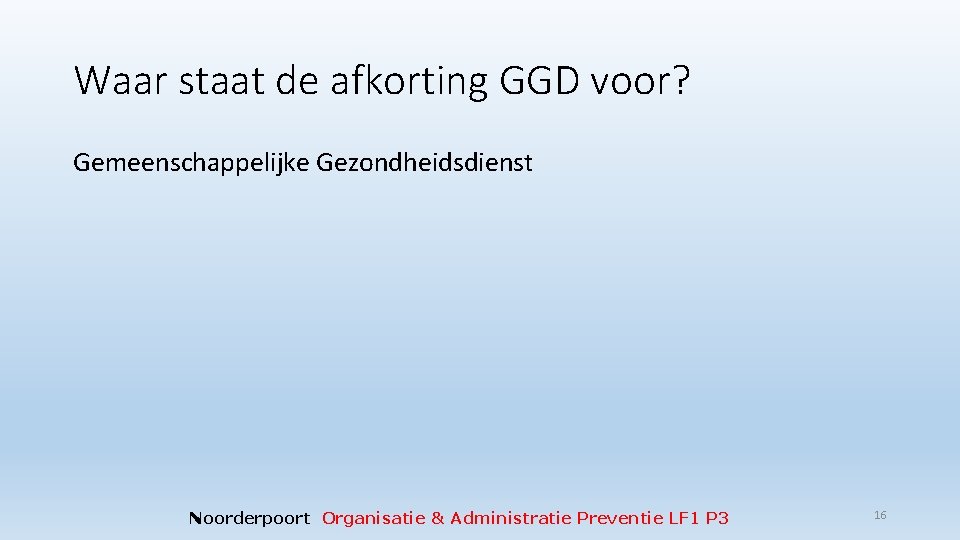 Waar staat de afkorting GGD voor?

Gemeenschappelijke Gezondheidsdienst

Noorderpoort Organisatie & Administratie Preventie LF1 P3

16